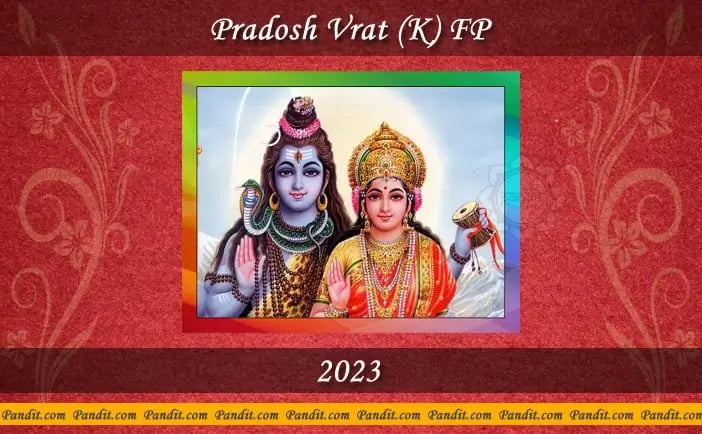 Pradosh Vrat (K) FP

2023

Pandit.com Pandit.com Pandit.com Pandit.com Pandit.com Pandit.com Pandit.com Pandit.com Pandit.com Pandit.com